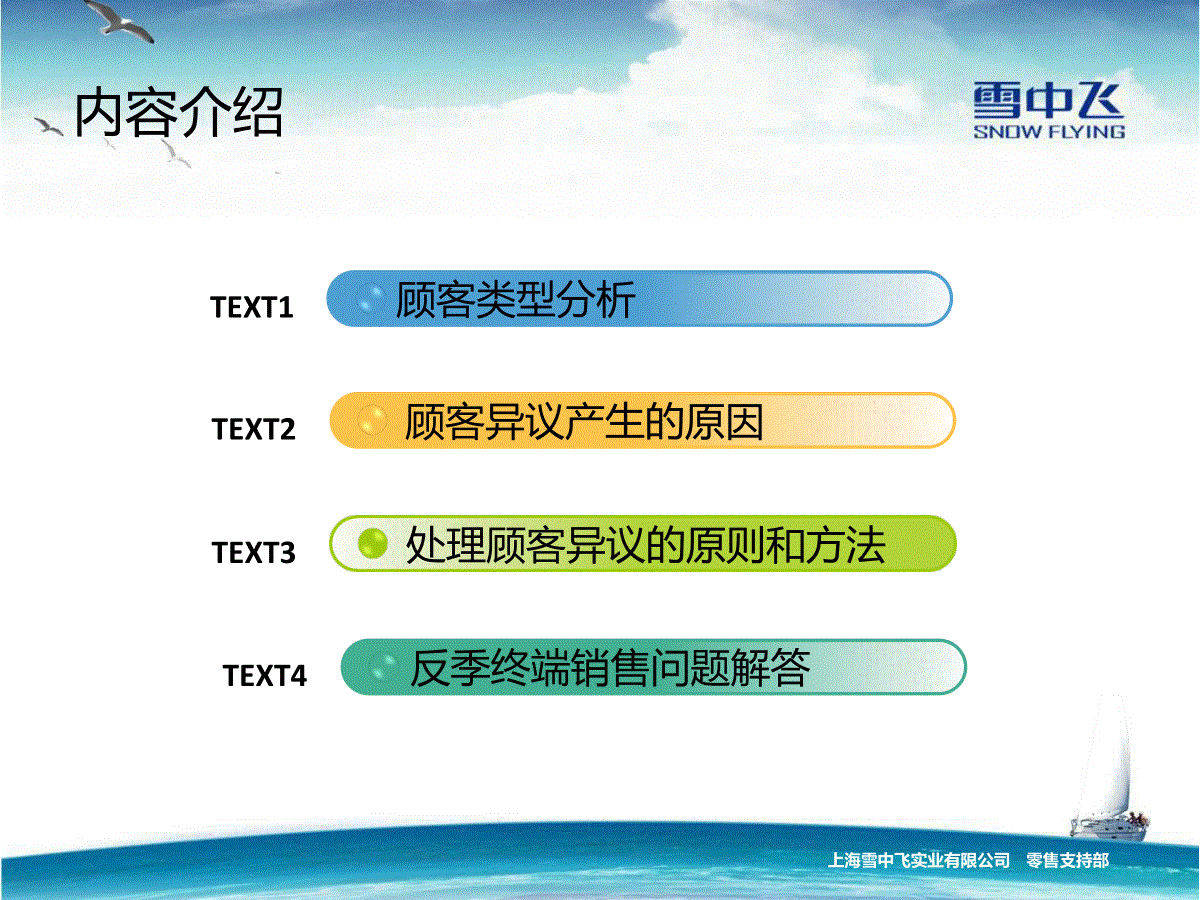 内容介绍

雪中飞
SNOW FLYING

TEXT1 顾客类型分析

TEXT2 顾客异议产生的原因

TEXT3 处理顾客异议的原则和方法

TEXT4 反季终端销售问题解答

上海雪中飞实业有限公司 零售支持部